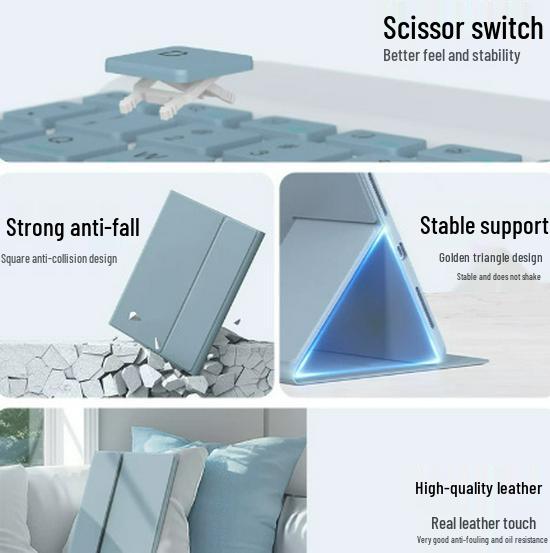 Scissor switch
Better feel and stability

Strong anti-fall
Square anti-collision design

Stable support
Golden triangle design
Stable and does not shake

High-quality leather
Real leather touch
Very good anti-fouling and oil resistance